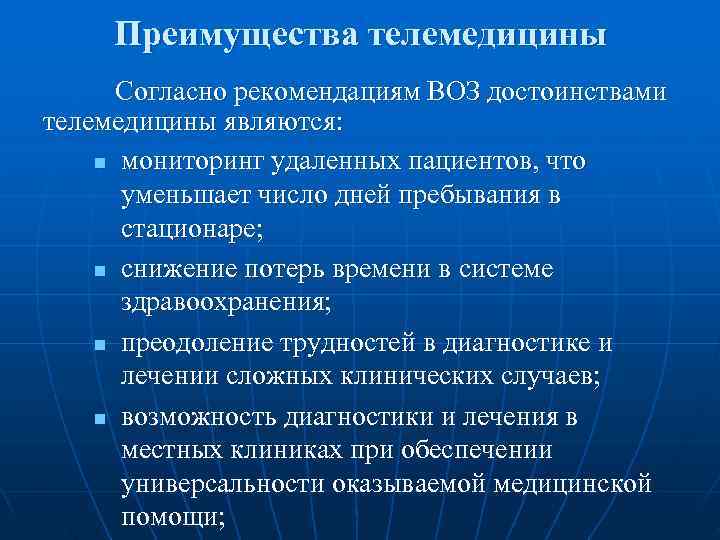 Преимущества телемедицины

Согласно рекомендациям ВОЗ достоинствами телемедицины являются:

- мониторинг удаленных пациентов, что уменьшает число дней пребывания в стационаре;
- снижение потерь времени в системе здравоохранения;
- преодоление трудностей в диагностике и лечении сложных клинических случаев;
- возможность диагностики и лечения в местных клиниках при обеспечении универсальности оказываемой медицинской помощи;